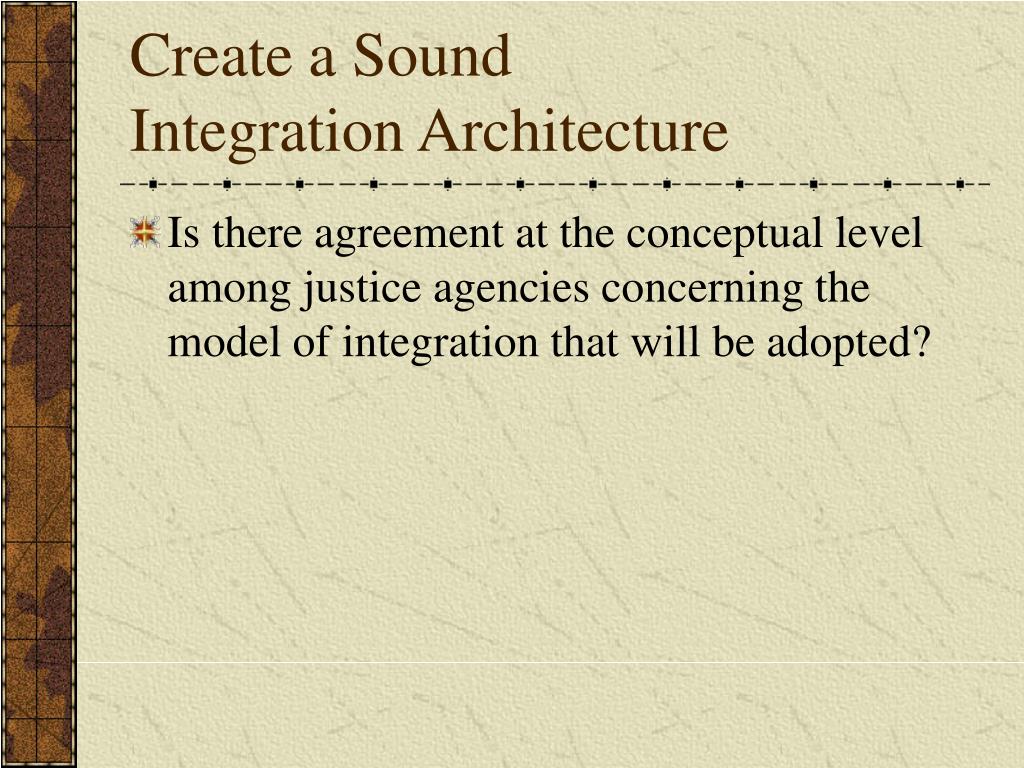 Create a Sound
Integration Architecture

Is there agreement at the conceptual level among justice agencies concerning the model of integration that will be adopted?